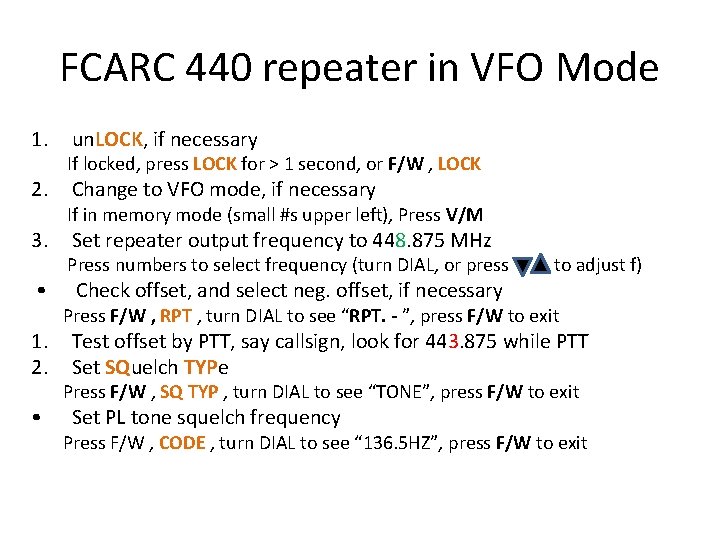 FCARC 440 repeater in VFO Mode

1. unLOCK, if necessary
If locked, press LOCK for > 1 second, or F/W , LOCK
2. Change to VFO mode, if necessary
If in memory mode (small #s upper left), Press V/M
3. Set repeater output frequency to 448.875 MHz
Press numbers to select frequency (turn DIAL, or press ▼▲ to adjust f)
• Check offset, and select neg. offset, if necessary
Press F/W , RPT , turn DIAL to see “RPT. - ”, press F/W to exit
1. Test offset by PTT, say callsign, look for 443.875 while PTT
2. Set SQuelch TYPe
Press F/W , SQ TYP , turn DIAL to see “TONE”, press F/W to exit
• Set PL tone squelch frequency
Press F/W , CODE , turn DIAL to see “136.5HZ”, press F/W to exit